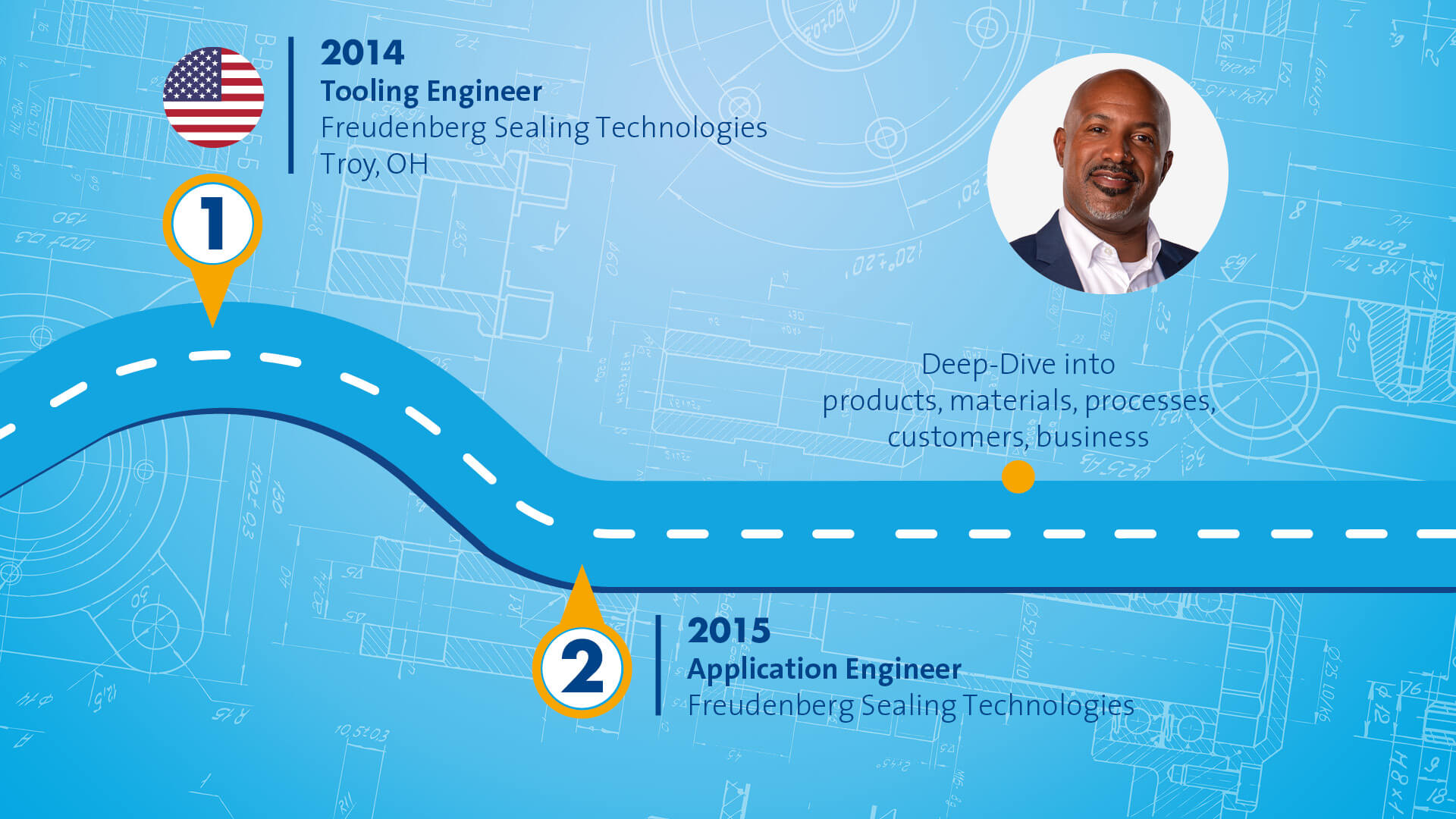 2014
Tooling Engineer
Freudenberg Sealing Technologies
Troy, OH

1

Deep-Dive into products, materials, processes, customers, business

2

2015
Application Engineer
Freudenberg Sealing Technologies